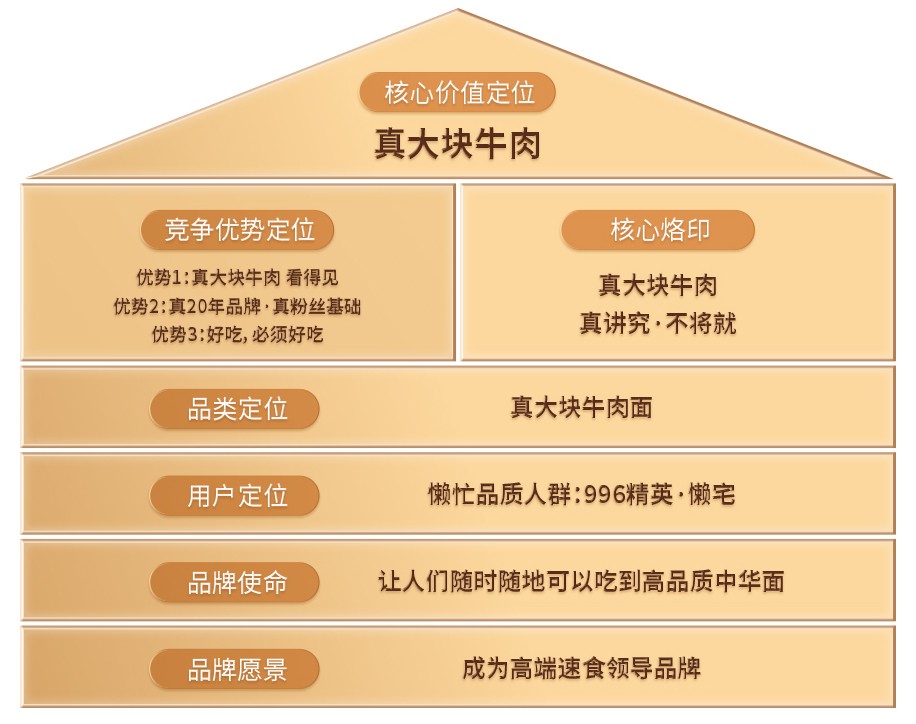 核心价值定位

真大块牛肉

竞争优势定位

优势1：真大块牛肉 看得见
优势2：真20年品牌·真粉丝基础
优势3：好吃，必须好吃

核心烙印

真大块牛肉
真讲究·不将就

品类定位

真大块牛肉面

用户定位

懒忙品质人群：996精英·懒宅

品牌使命

让人们随时随地可以吃到高品质中华面

品牌愿景

成为高端速食领导品牌